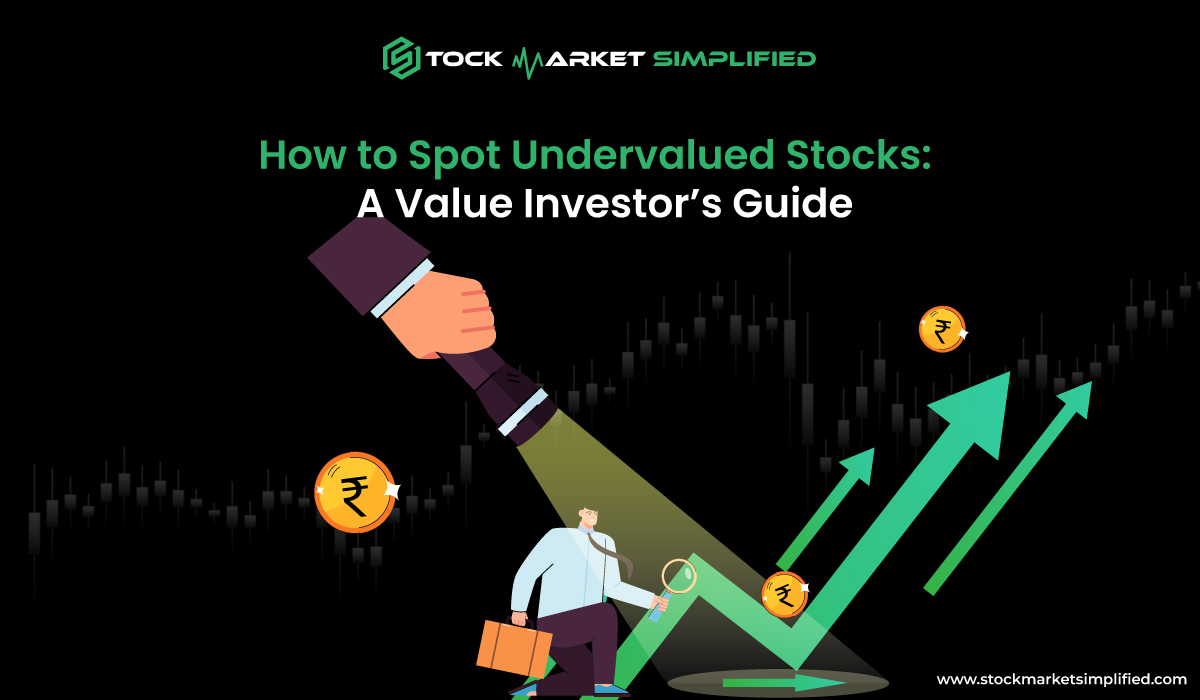 STOCK MARKET SIMPLIFIED

How to Spot Undervalued Stocks:
A Value Investor's Guide

₹

₹

₹

www.stockmarketsimplified.com